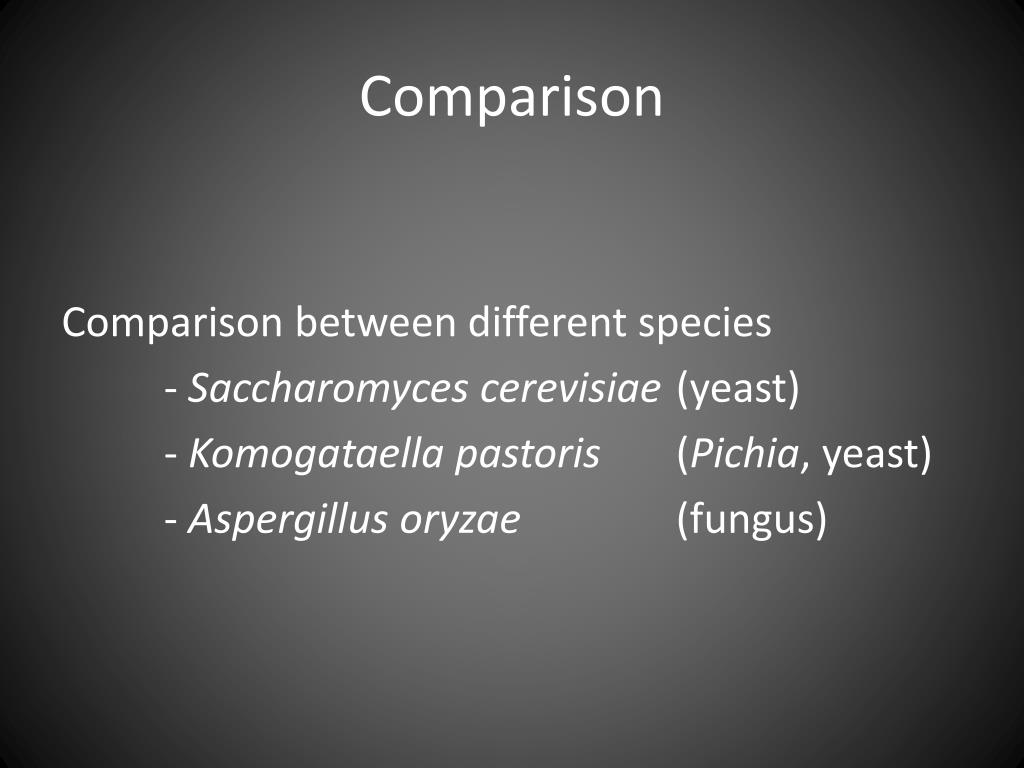 Comparison

Comparison between different species

- Saccharomyces cerevisiae (yeast)
- Komogataella pastoris (Pichia, yeast)
- Aspergillus oryzae (fungus)